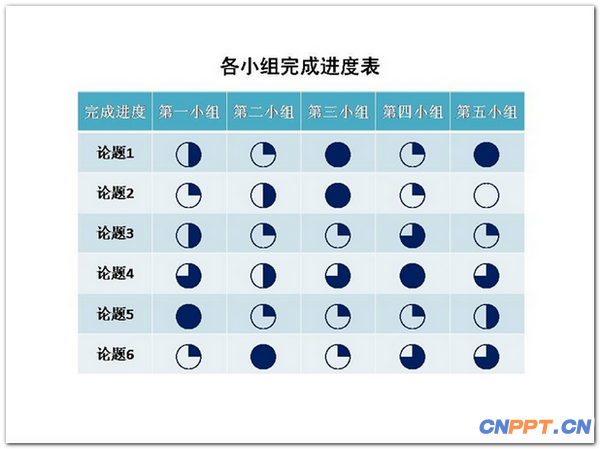 各小组完成进度表

| 完成进度 | 第一小组 | 第二小组 | 第三小组 | 第四小组 | 第五小组 |
|---|---|---|---|---|---|
| 论题1 | | | | | |
| 论题2 | | | | | |
| 论题3 | | | | | |
| 论题4 | | | | | |
| 论题5 | | | | | |
| 论题6 | | | | | |

CNPPT.CN